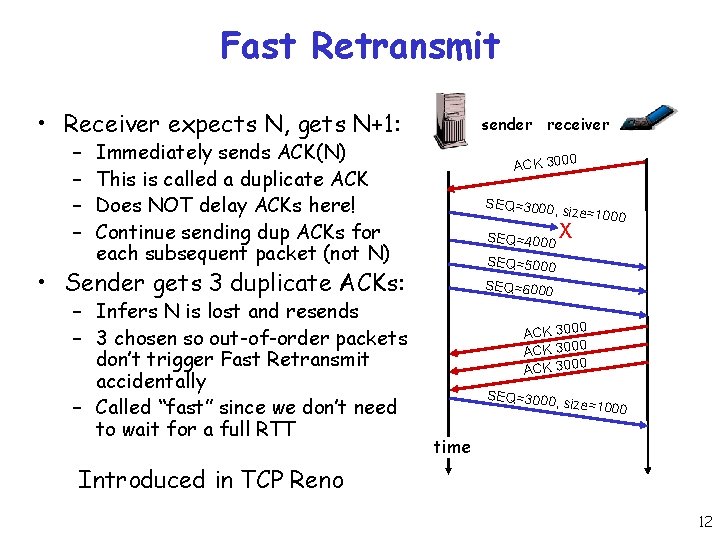 Fast Retransmit

• Receiver expects N, gets N+1:
  – Immediately sends ACK(N)
  – This is called a duplicate ACK
  – Does NOT delay ACKs here!
  – Continue sending dup ACKs for each subsequent packet (not N)
• Sender gets 3 duplicate ACKs:
  – Infers N is lost and resends
  – 3 chosen so out-of-order packets don't trigger Fast Retransmit accidentally
  – Called "fast" since we don't need to wait for a full RTT

Introduced in TCP Reno

sender receiver

ACK 3000

SEQ=3000, size=1000

X

SEQ=4000

SEQ=5000

SEQ=6000

ACK 3000

ACK 3000

ACK 3000

SEQ=3000, size=1000

time

12